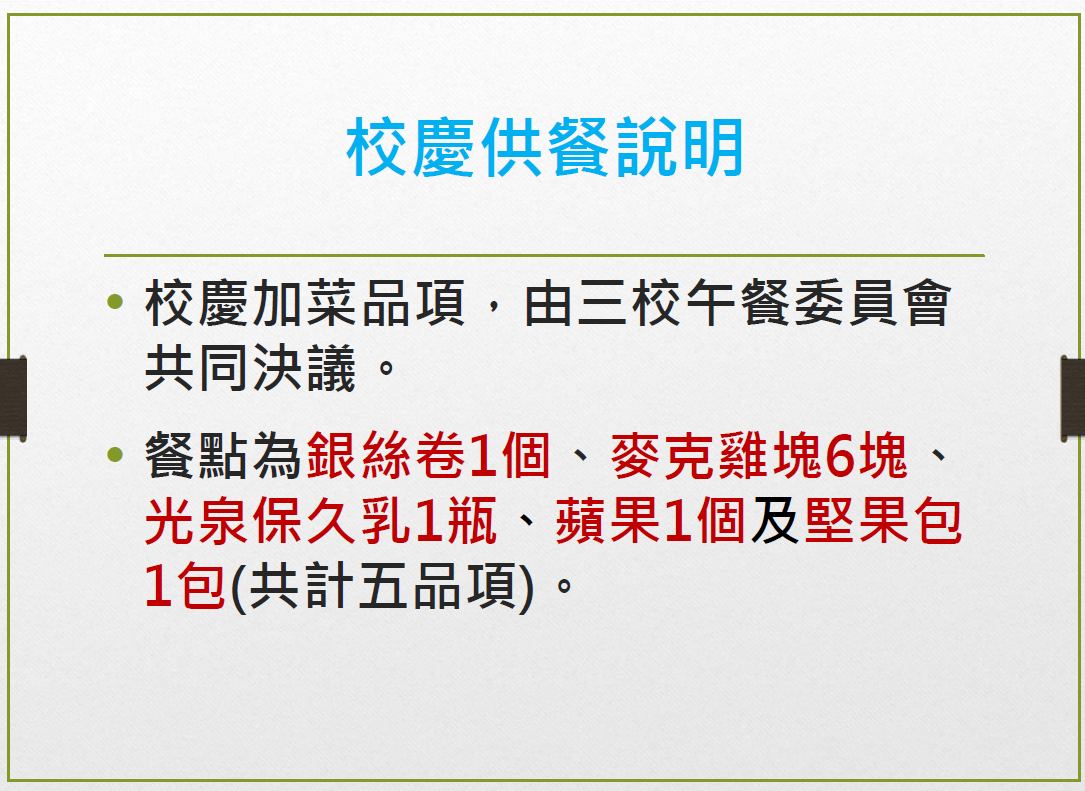 校慶供餐說明

• 校慶加菜品項，由三校午餐委員會共同決議。

• 餐點為銀絲卷1個、麥克雞塊6塊、光泉保久乳1瓶、蘋果1個及堅果包1包(共計五品項)。